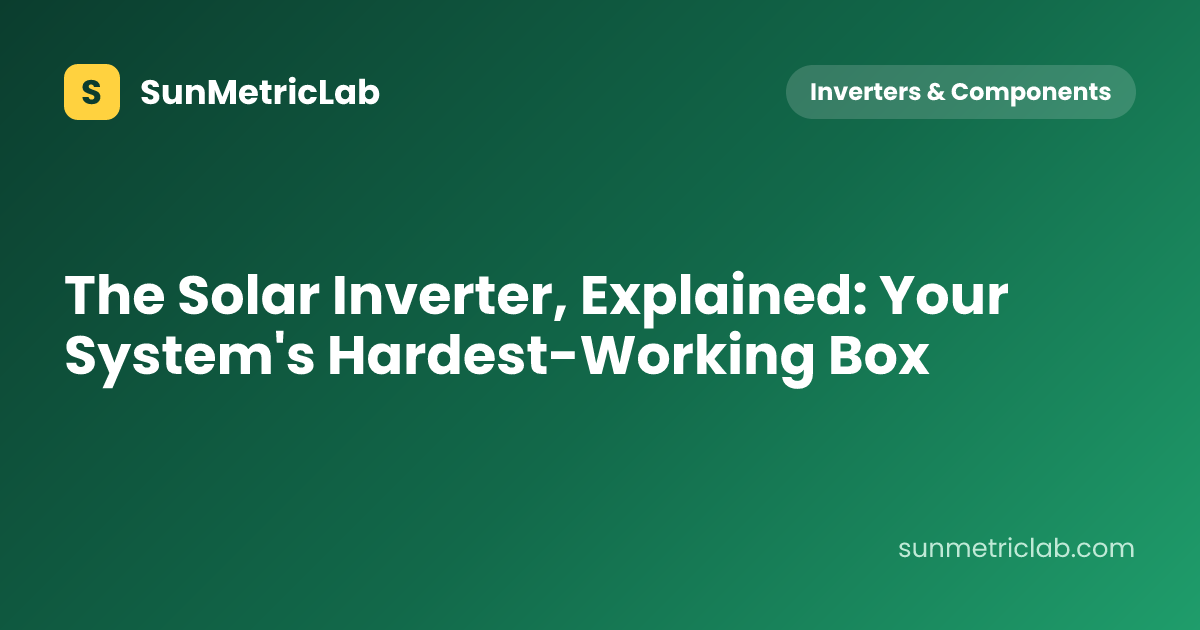 S SunMetricLab

Inverters & Components

The Solar Inverter, Explained: Your System's Hardest-Working Box

sunmetriclab.com